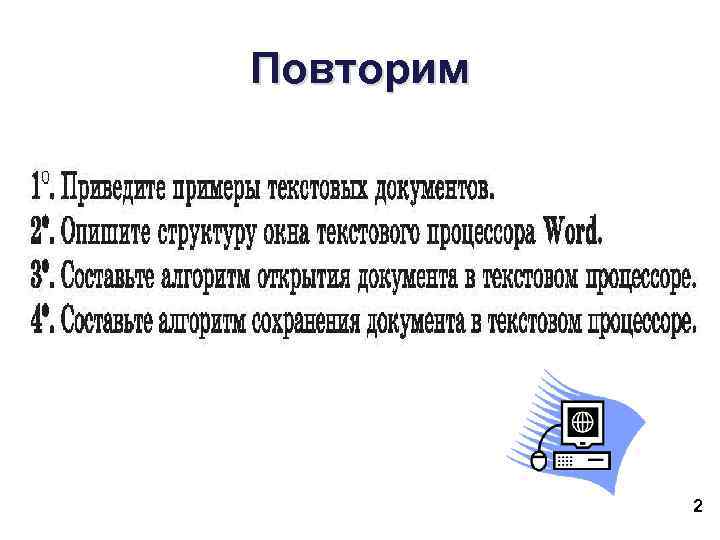 Повторим

1°. Приведите примеры текстовых документов.
2*. Опишите структуру окна текстового процессора Word.
3*. Составьте алгоритм открытия документа в текстовом процессоре.
4*. Составьте алгоритм сохранения документа в текстовом процессоре.

2